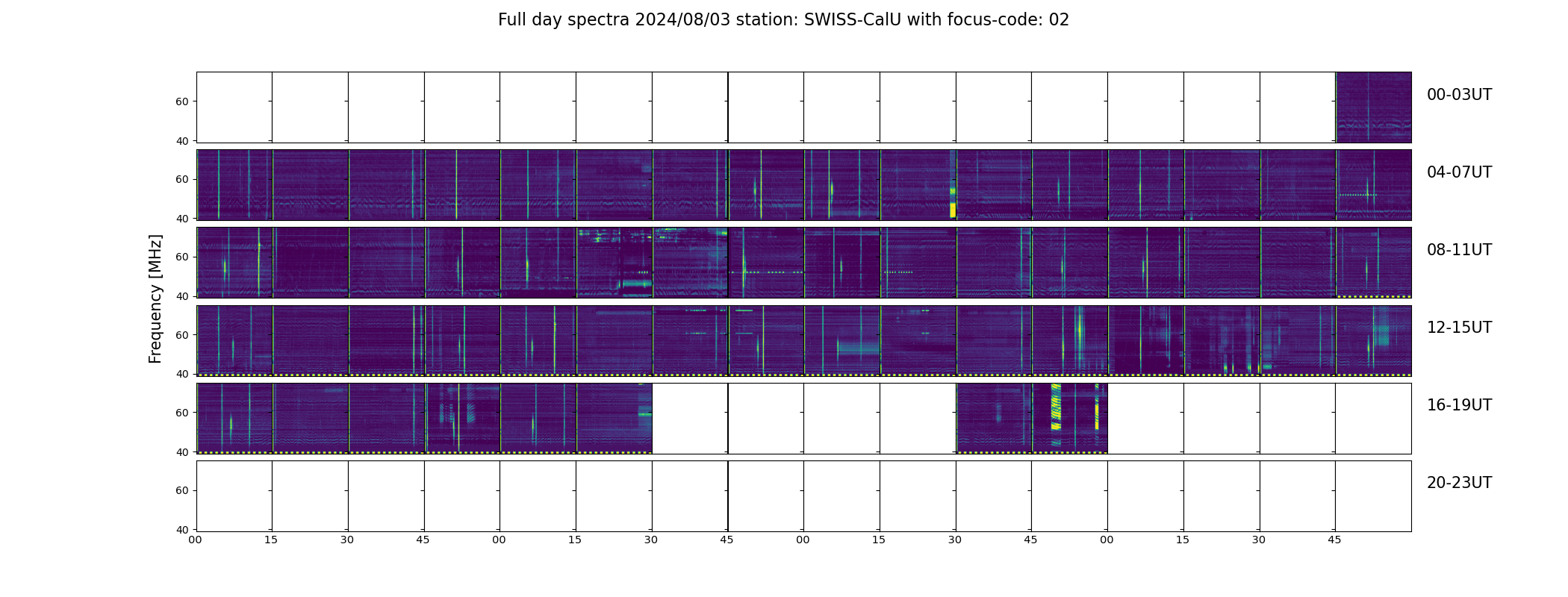 Full day spectra 2024/08/03 station: SWISS-CalU with focus-code: 02

Frequency [MHz]

60
40
00-03UT

60
40
04-07UT

60
40
08-11UT

60
40
12-15UT

60
40
16-19UT

60
40
20-23UT

00 15 30 45 00 15 30 45 00 15 30 45 00 15 30 45